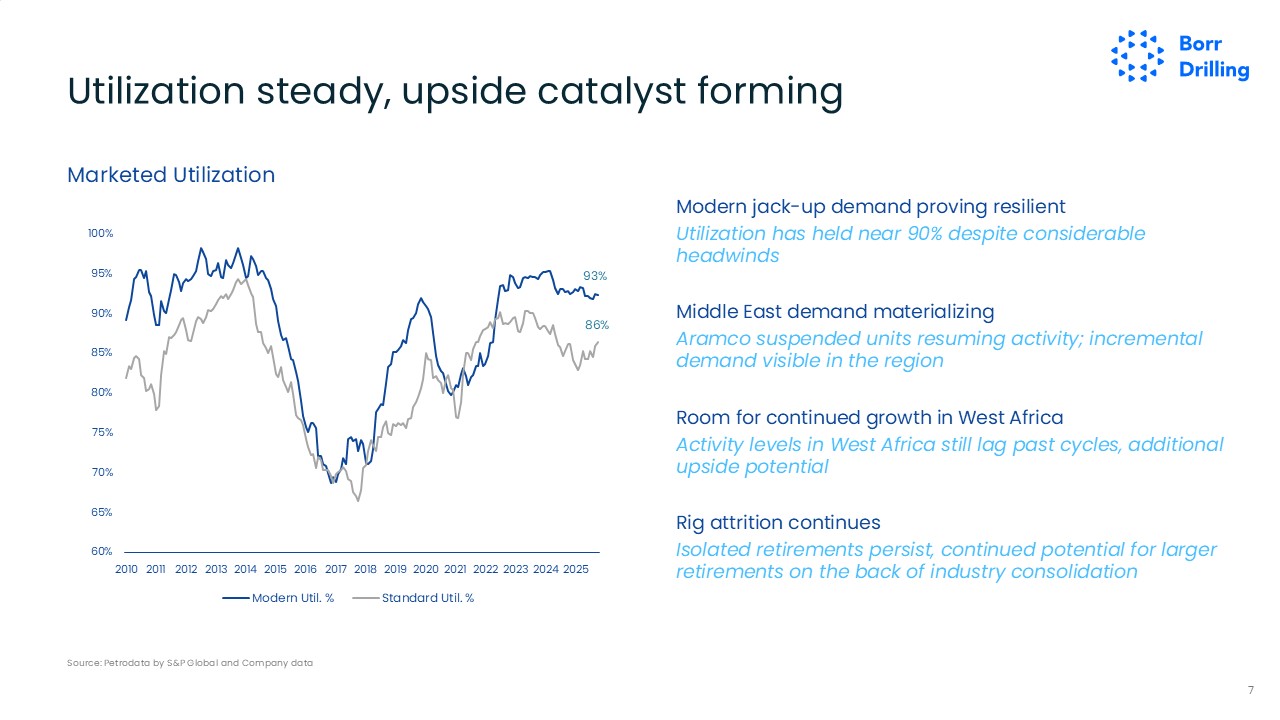 Borr Drilling

Utilization steady, upside catalyst forming

Marketed Utilization

100%
95%
90%
85%
80%
75%
70%
65%
60%

93%
86%

2010 2011 2012 2013 2014 2015 2016 2017 2018 2019 2020 2021 2022 2023 2024 2025

Modern Util. % Standard Util. %

Modern jack-up demand proving resilient
Utilization has held near 90% despite considerable headwinds

Middle East demand materializing
Aramco suspended units resuming activity; incremental demand visible in the region

Room for continued growth in West Africa
Activity levels in West Africa still lag past cycles, additional upside potential

Rig attrition continues
Isolated retirements persist, continued potential for larger retirements on the back of industry consolidation

Source: Petrodata by S&P Global and Company data

7